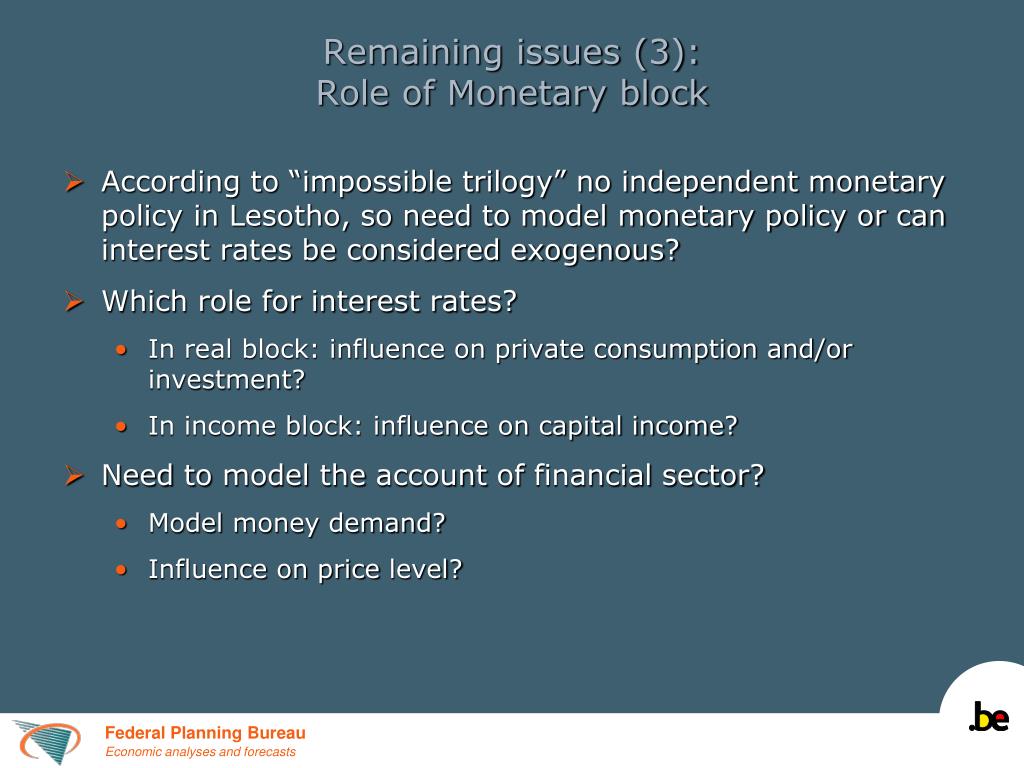 Remaining issues (3):
Role of Monetary block

➢ According to “impossible trilogy” no independent monetary policy in Lesotho, so need to model monetary policy or can interest rates be considered exogenous?

➢ Which role for interest rates?

• In real block: influence on private consumption and/or investment?

• In income block: influence on capital income?

➢ Need to model the account of financial sector?

• Model money demand?

• Influence on price level?

Federal Planning Bureau
Economic analyses and forecasts

.be